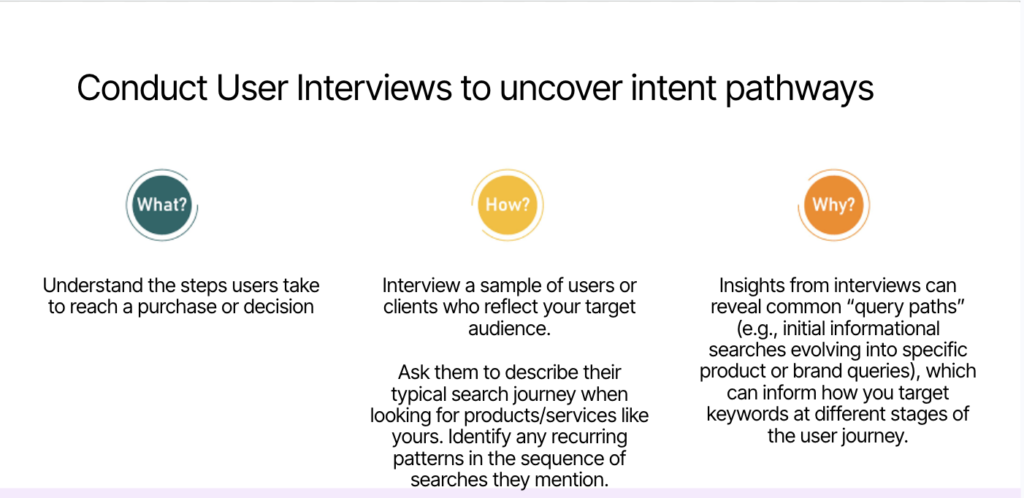 Conduct User Interviews to uncover intent pathways

What?

Understand the steps users take to reach a purchase or decision

How?

Interview a sample of users or clients who reflect your target audience.

Ask them to describe their typical search journey when looking for products/services like yours. Identify any recurring patterns in the sequence of searches they mention.

Why?

Insights from interviews can reveal common “query paths” (e.g., initial informational searches evolving into specific product or brand queries), which can inform how you target keywords at different stages of the user journey.